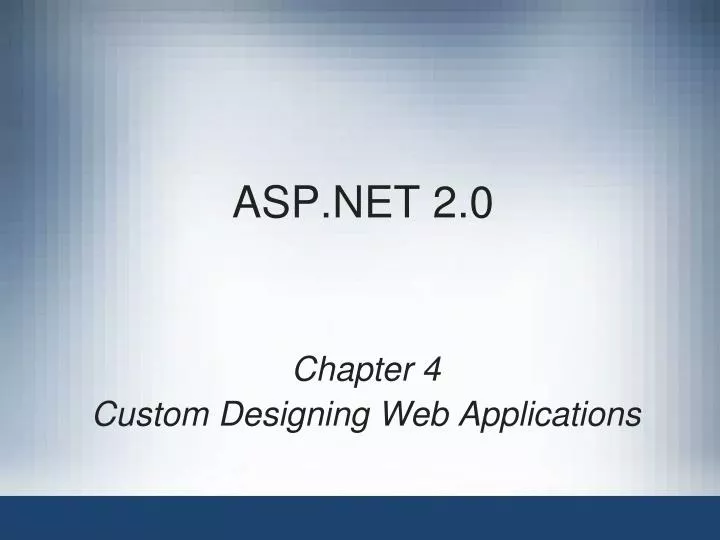 ASP.NET 2.0

Chapter 4
Custom Designing Web Applications